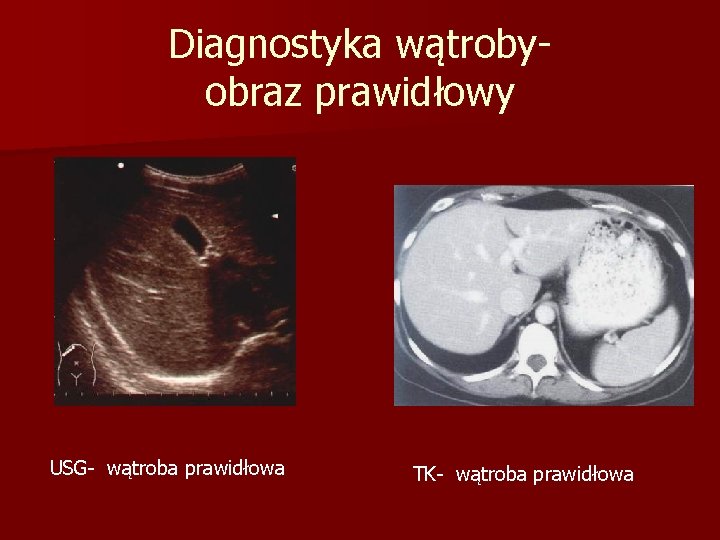 Diagnostyka wątroby- obraz prawidłowy

USG- wątroba prawidłowa

TK- wątroba prawidłowa